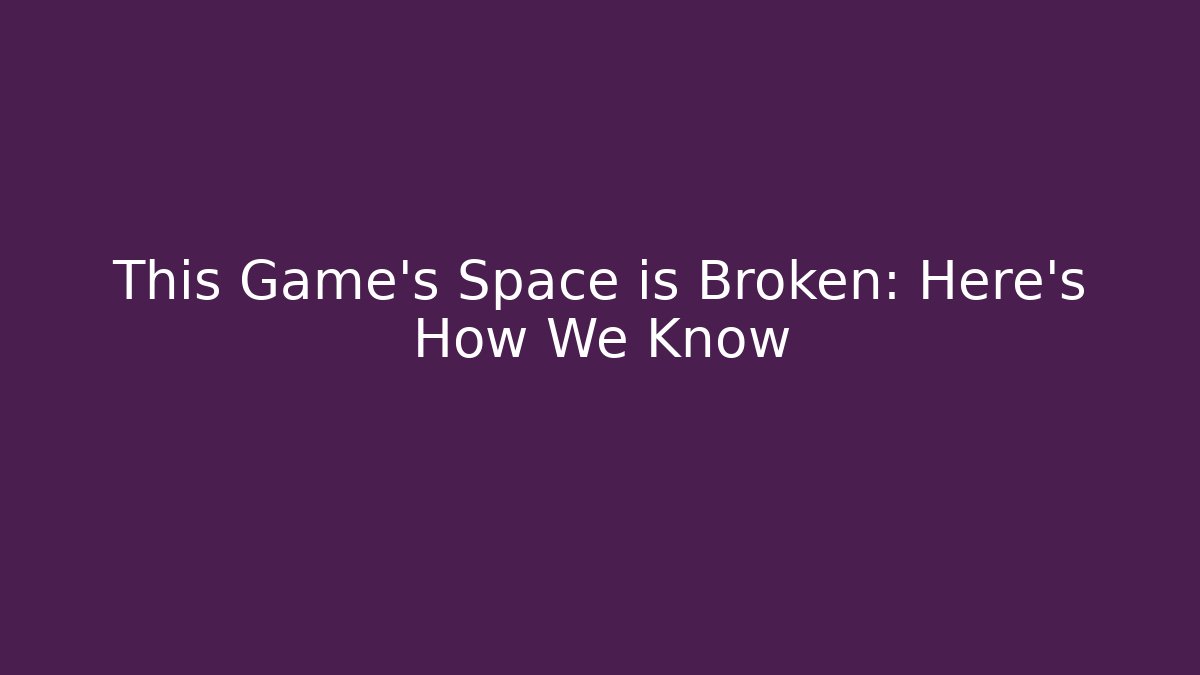 This Game's Space is Broken: Here's How We Know